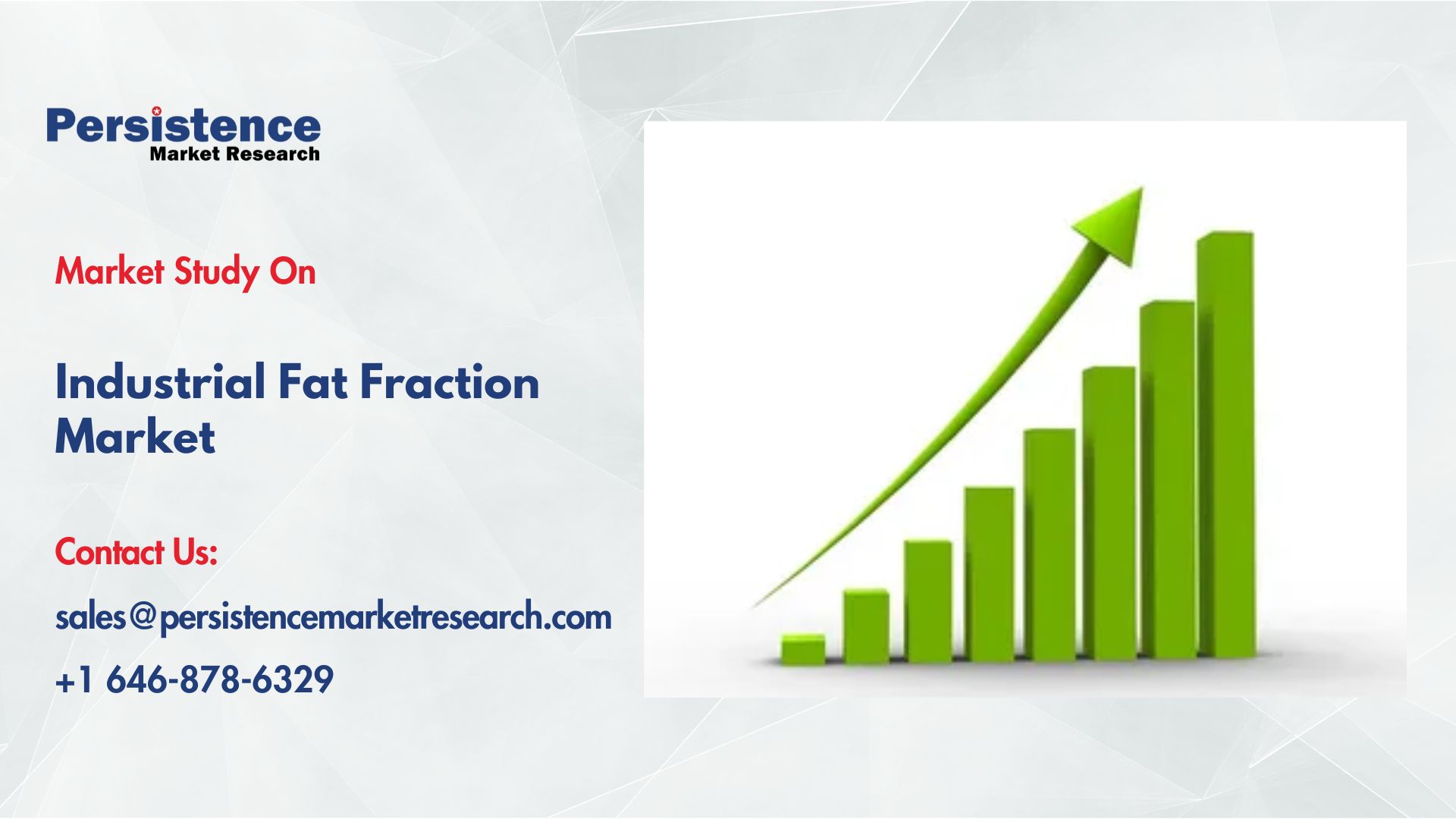 Persistence
Market Research

Market Study On

Industrial Fat Fraction Market

Contact Us:

sales@persistencemarketresearch.com

+1 646-878-6329